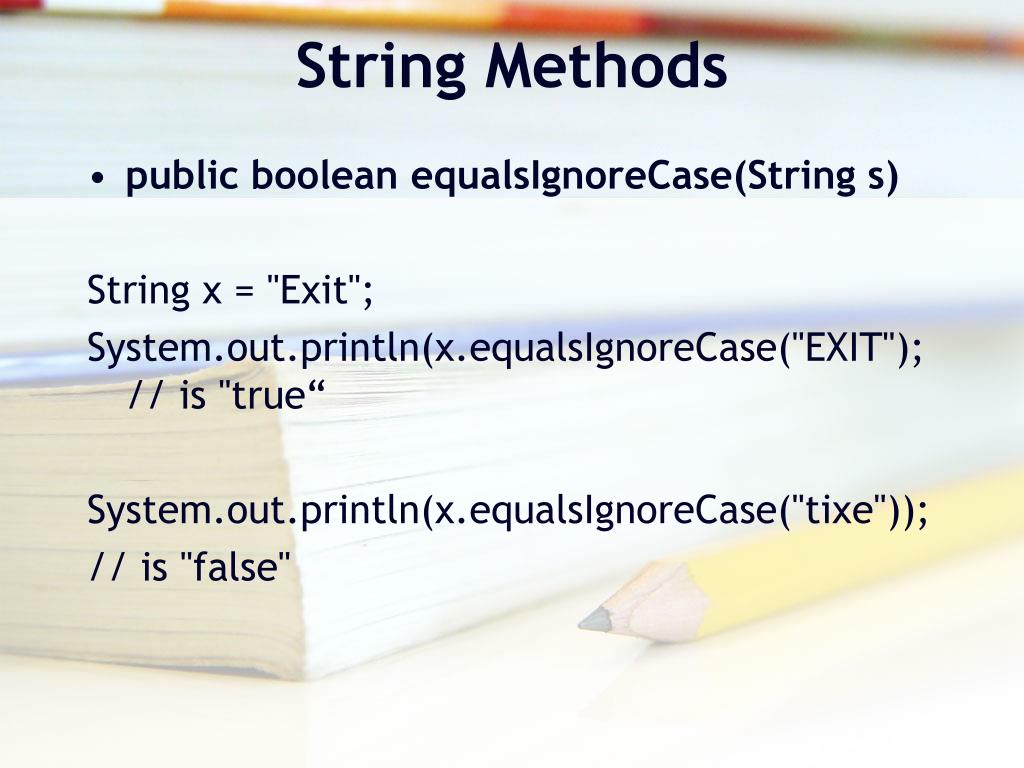 String Methods

• public boolean equalsIgnoreCase(String s)

String x = "Exit";
System.out.println(x.equalsIgnoreCase("EXIT"); // is "true“

System.out.println(x.equalsIgnoreCase("tixe"));
// is "false"